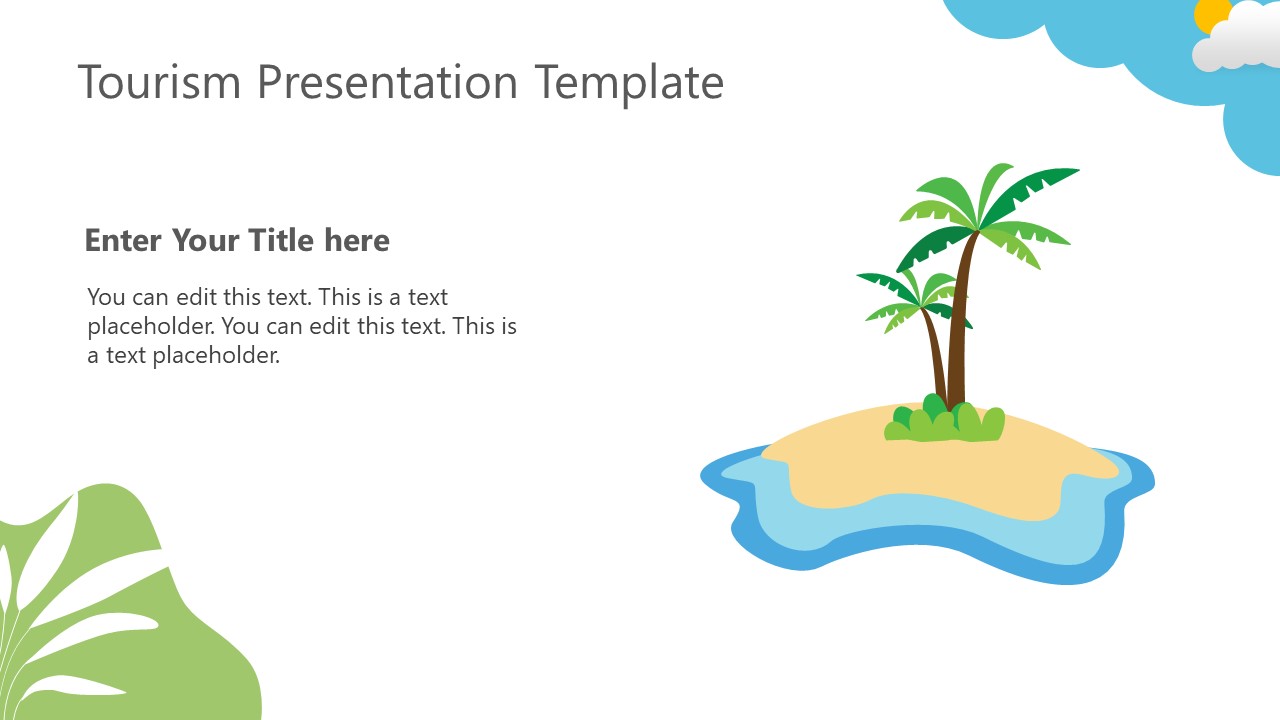 Tourism Presentation Template

Enter Your Title here

You can edit this text. This is a text placeholder. You can edit this text. This is a text placeholder.